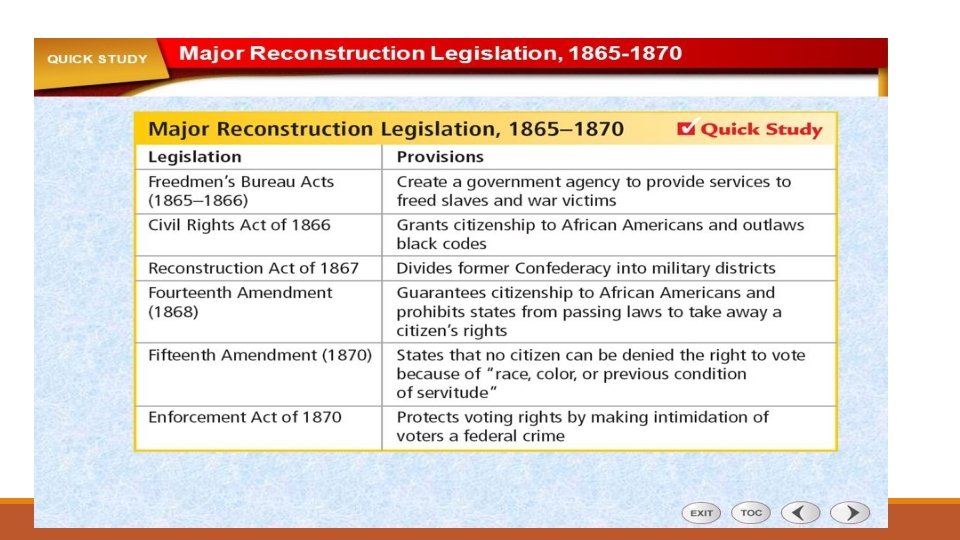 QUICK STUDY Major Reconstruction Legislation, 1865-1870

Major Reconstruction Legislation, 1865–1870 Quick Study

| Legislation | Provisions |
|---|---|
| Freedmen's Bureau Acts (1865–1866) | Create a government agency to provide services to freed slaves and war victims |
| Civil Rights Act of 1866 | Grants citizenship to African Americans and outlaws black codes |
| Reconstruction Act of 1867 | Divides former Confederacy into military districts |
| Fourteenth Amendment (1868) | Guarantees citizenship to African Americans and prohibits states from passing laws to take away a citizen's rights |
| Fifteenth Amendment (1870) | States that no citizen can be denied the right to vote because of "race, color, or previous condition of servitude" |
| Enforcement Act of 1870 | Protects voting rights by making intimidation of voters a federal crime |

EXIT TOC